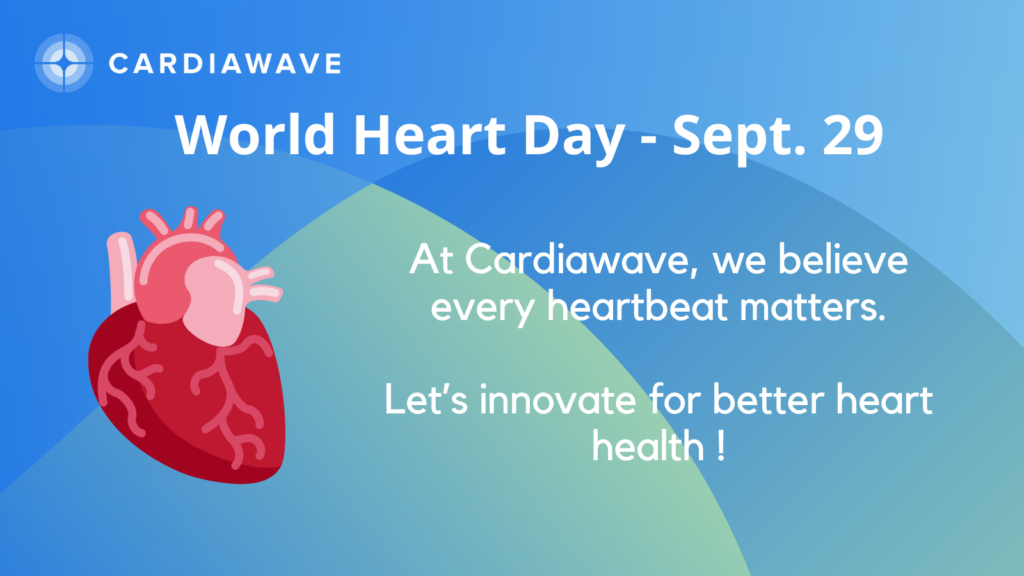 CARDIAWAVE

World Heart Day - Sept. 29

At Cardiawave, we believe every heartbeat matters.

Let's innovate for better heart health !